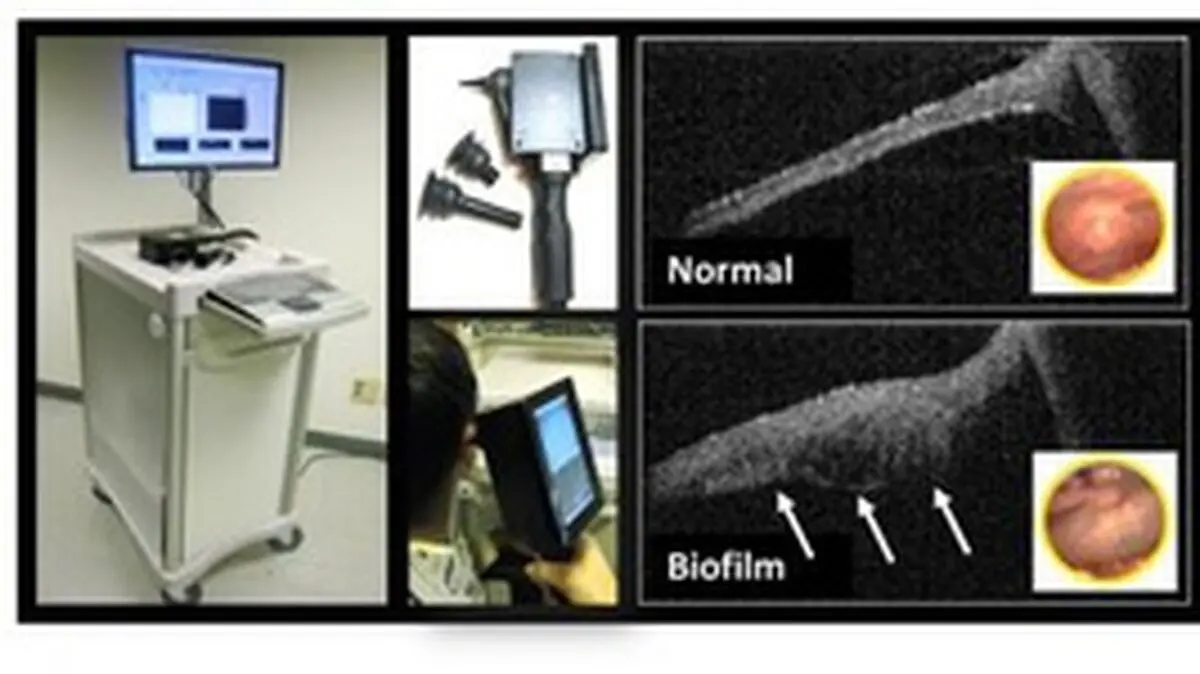 Normal

Biofilm